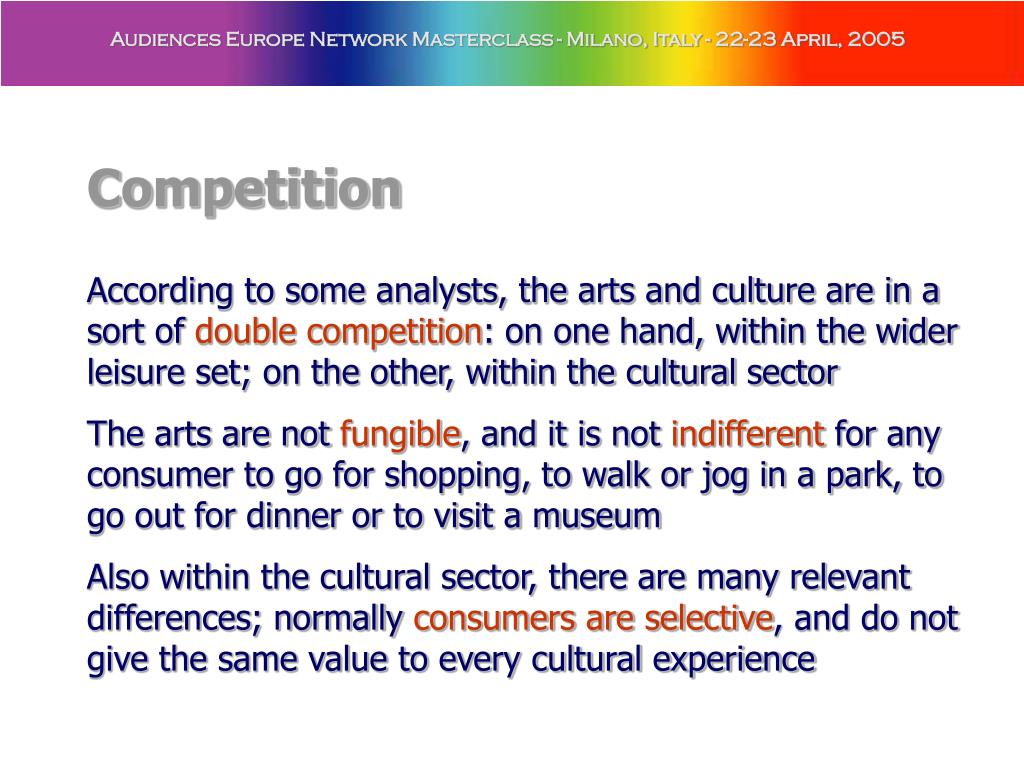 Audiences Europe Network Masterclass - Milano, Italy - 22-23 April, 2005

Competition

According to some analysts, the arts and culture are in a sort of double competition: on one hand, within the wider leisure set; on the other, within the cultural sector

The arts are not fungible, and it is not indifferent for any consumer to go for shopping, to walk or jog in a park, to go out for dinner or to visit a museum

Also within the cultural sector, there are many relevant differences; normally consumers are selective, and do not give the same value to every cultural experience